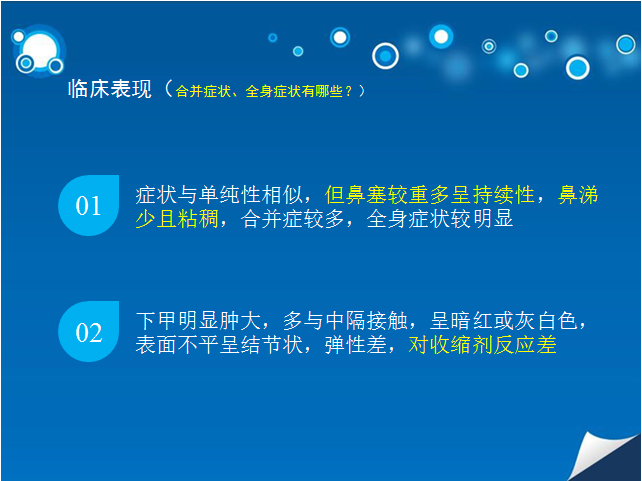 临床表现（合并症状、全身症状有哪些？）

01

症状与单纯性相似，但鼻塞较重多呈持续性，鼻涕少且粘稠，合并症较多，全身症状较明显

02

下甲明显肿大，多与中隔接触，呈暗红或灰白色，表面不平呈结节状，弹性差，对收缩剂反应差